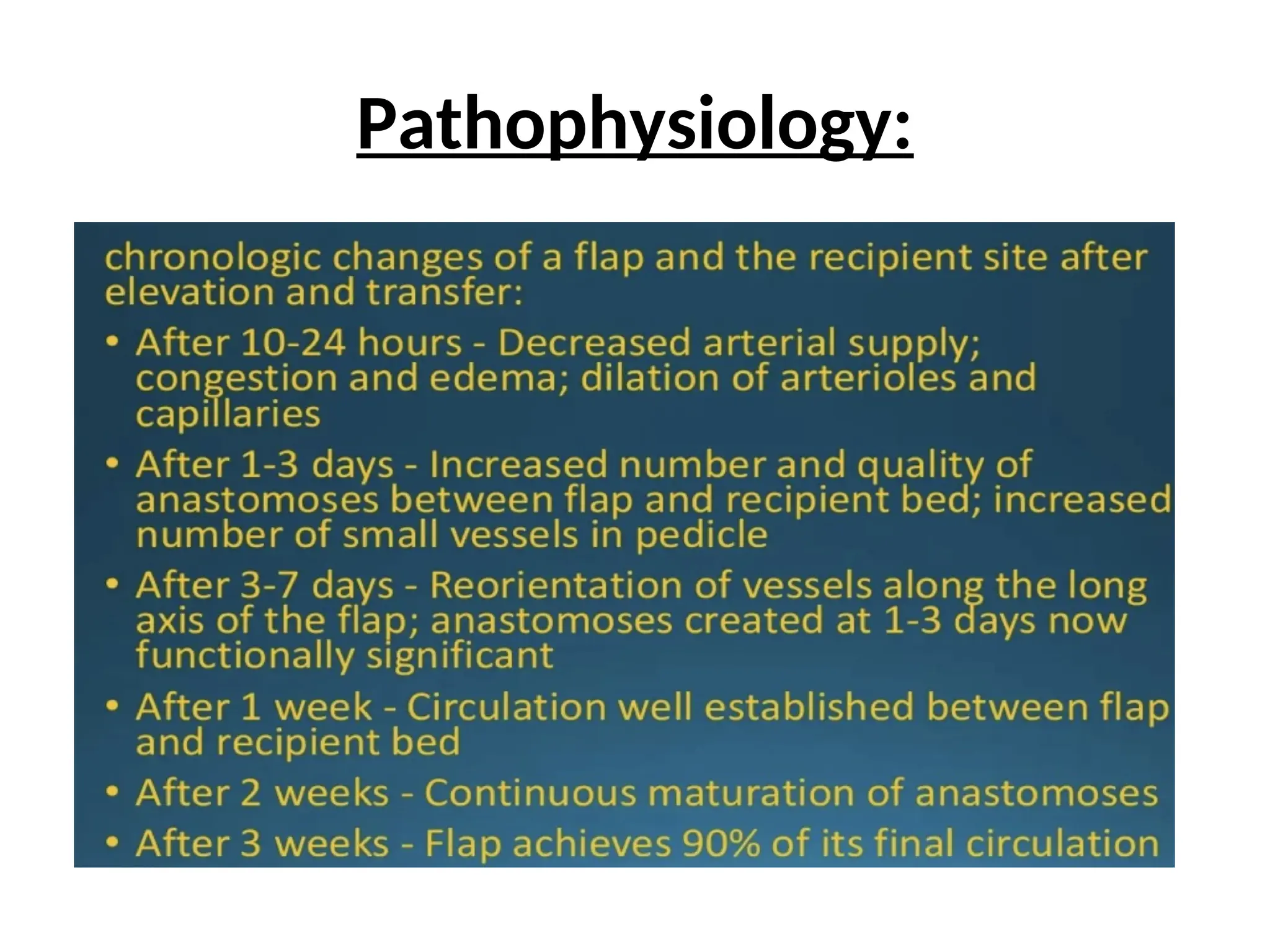 Pathophysiology:

chronologic changes of a flap and the recipient site after elevation and transfer:

• After 10-24 hours - Decreased arterial supply; congestion and edema; dilation of arterioles and capillaries
• After 1-3 days - Increased number and quality of anastomoses between flap and recipient bed; increased number of small vessels in pedicle
• After 3-7 days - Reorientation of vessels along the long axis of the flap; anastomoses created at 1-3 days now functionally significant
• After 1 week - Circulation well established between flap and recipient bed
• After 2 weeks - Continuous maturation of anastomoses
• After 3 weeks - Flap achieves 90% of its final circulation